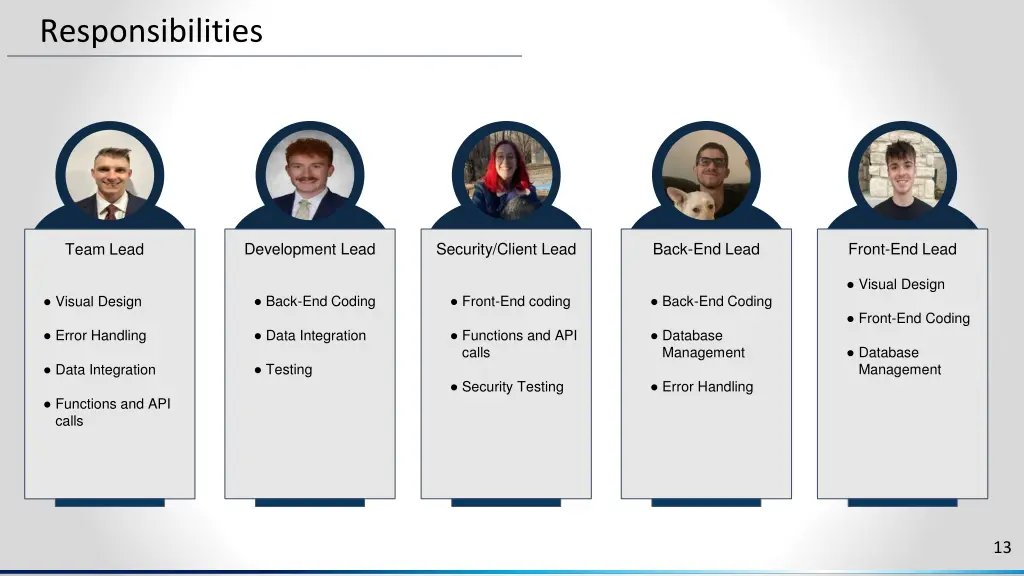 Responsibilities

Team Lead

● Visual Design

● Error Handling

● Data Integration

● Functions and API calls

Development Lead

● Back-End Coding

● Data Integration

● Testing

Security/Client Lead

● Front-End coding

● Functions and API calls

● Security Testing

Back-End Lead

● Back-End Coding

● Database Management

● Error Handling

Front-End Lead

● Visual Design

● Front-End Coding

● Database Management

13